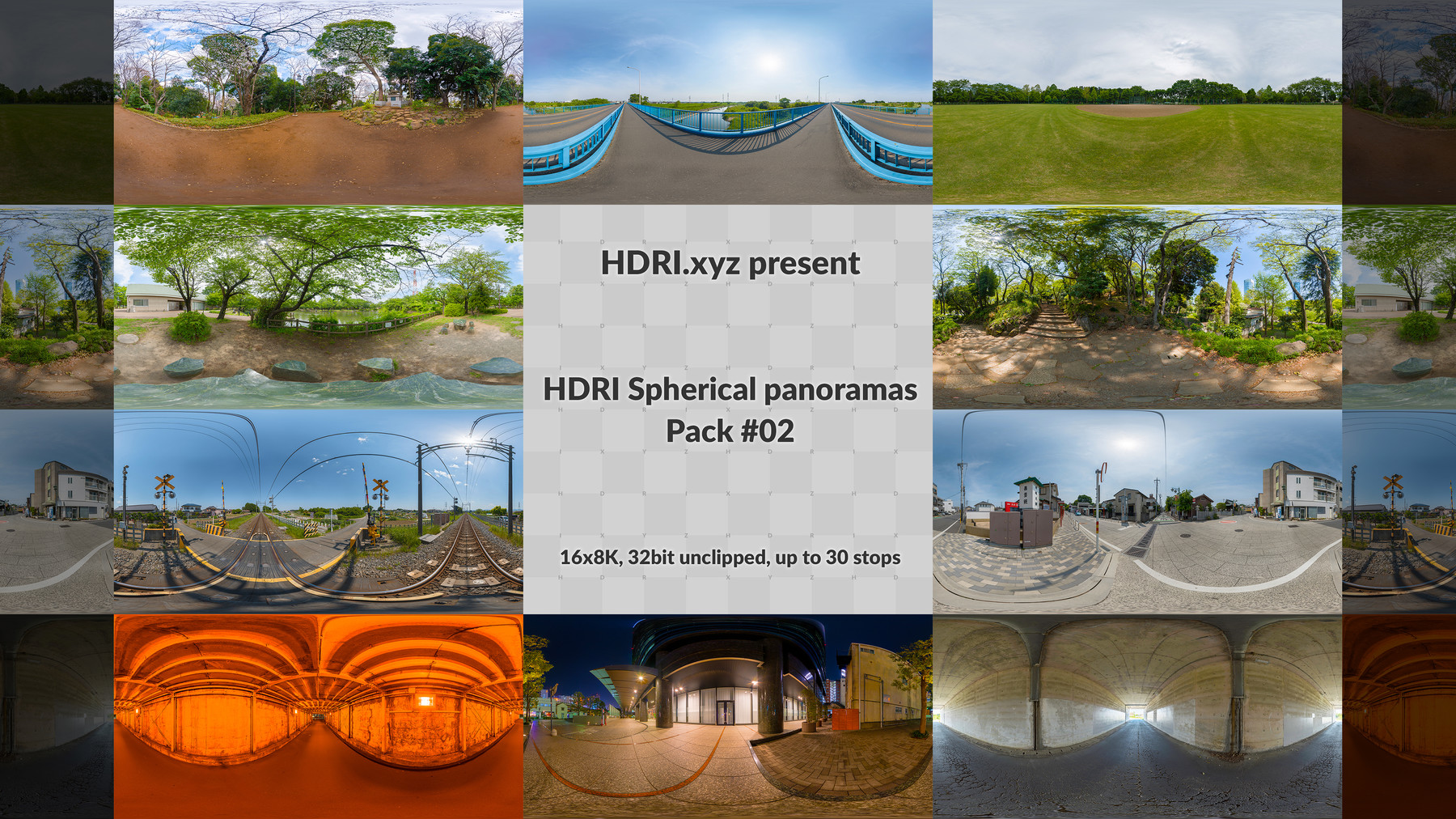 HDRI.xyz present

HDRI Spherical panoramas
Pack #02

16x8K, 32bit unclipped, up to 30 stops